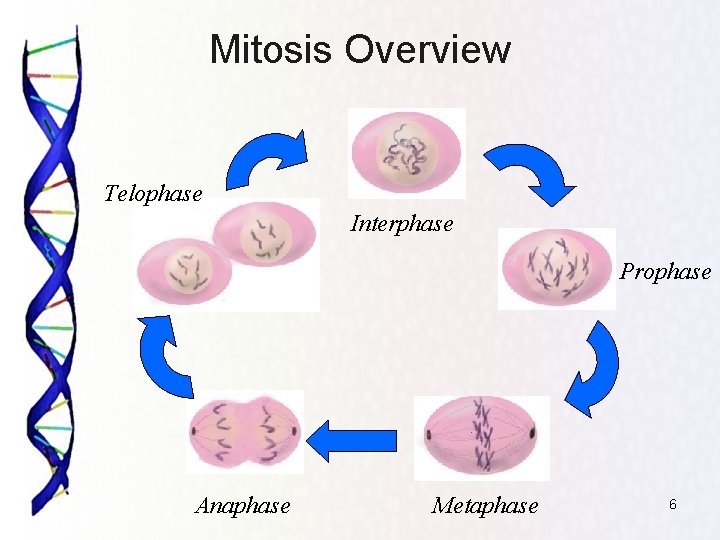 Mitosis Overview

Telophase

Interphase

Prophase

Anaphase

Metaphase

6